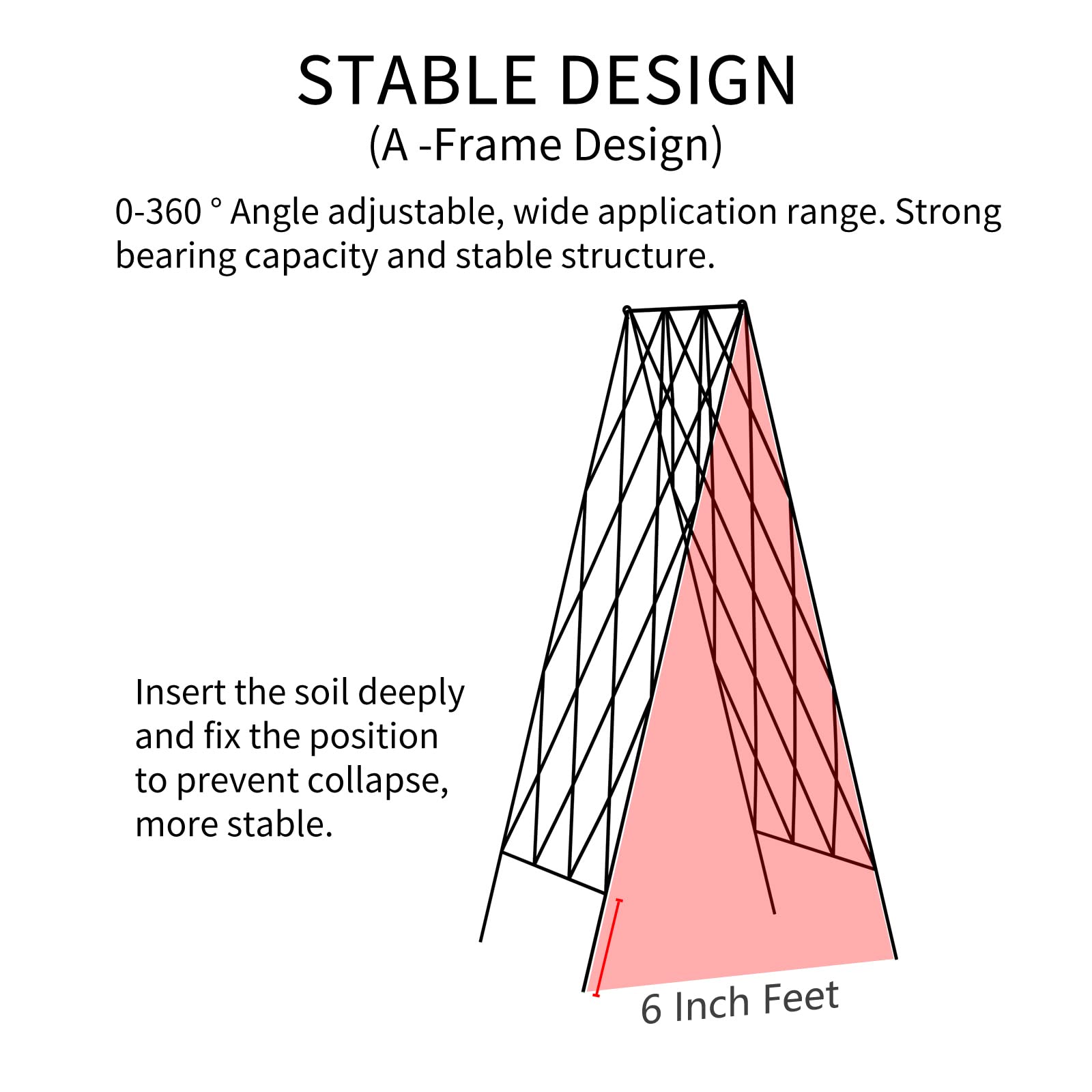 STABLE DESIGN
(A -Frame Design)

0-360 ° Angle adjustable, wide application range. Strong bearing capacity and stable structure.

Insert the soil deeply and fix the position to prevent collapse, more stable.

6 Inch Feet